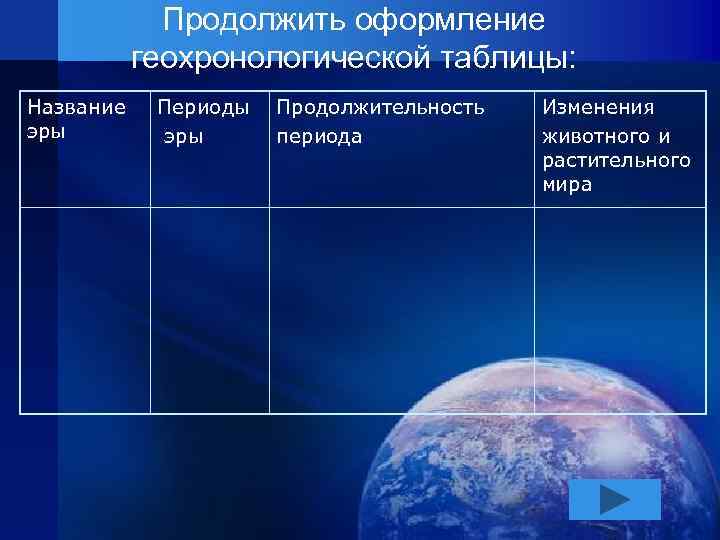 Продолжить оформление геохронологической таблицы:

| Название эры | Периоды эры | Продолжительность периода | Изменения животного и растительного мира |
|---|---|---|---|
| | | | |